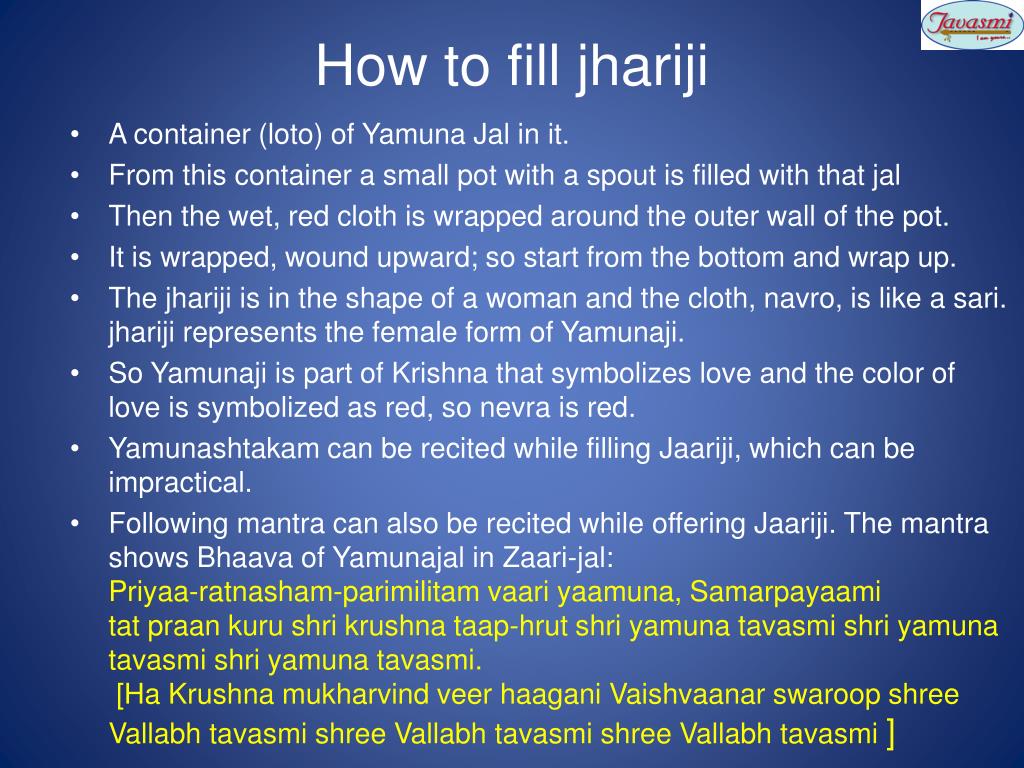 Tavasmi
I am yours...

How to fill jhariji

• A container (loto) of Yamuna Jal in it.
• From this container a small pot with a spout is filled with that jal
• Then the wet, red cloth is wrapped around the outer wall of the pot.
• It is wrapped, wound upward; so start from the bottom and wrap up.
• The jhariji is in the shape of a woman and the cloth, navro, is like a sari. jhariji represents the female form of Yamunaji.
• So Yamunaji is part of Krishna that symbolizes love and the color of love is symbolized as red, so nevra is red.
• Yamunashtakam can be recited while filling Jaariji, which can be impractical.
• Following mantra can also be recited while offering Jaariji. The mantra shows Bhaava of Yamunajal in Zaari-jal:
Priyaa-ratnasham-parimilitam vaari yaamuna, Samarpayaami
tat praan kuru shri krushna taap-hrut shri yamuna tavasmi shri yamuna tavasmi shri yamuna tavasmi.
[Ha Krushna mukharvind veer haagani Vaishvaanar swaroop shree Vallabh tavasmi shree Vallabh tavasmi shree Vallabh tavasmi ]